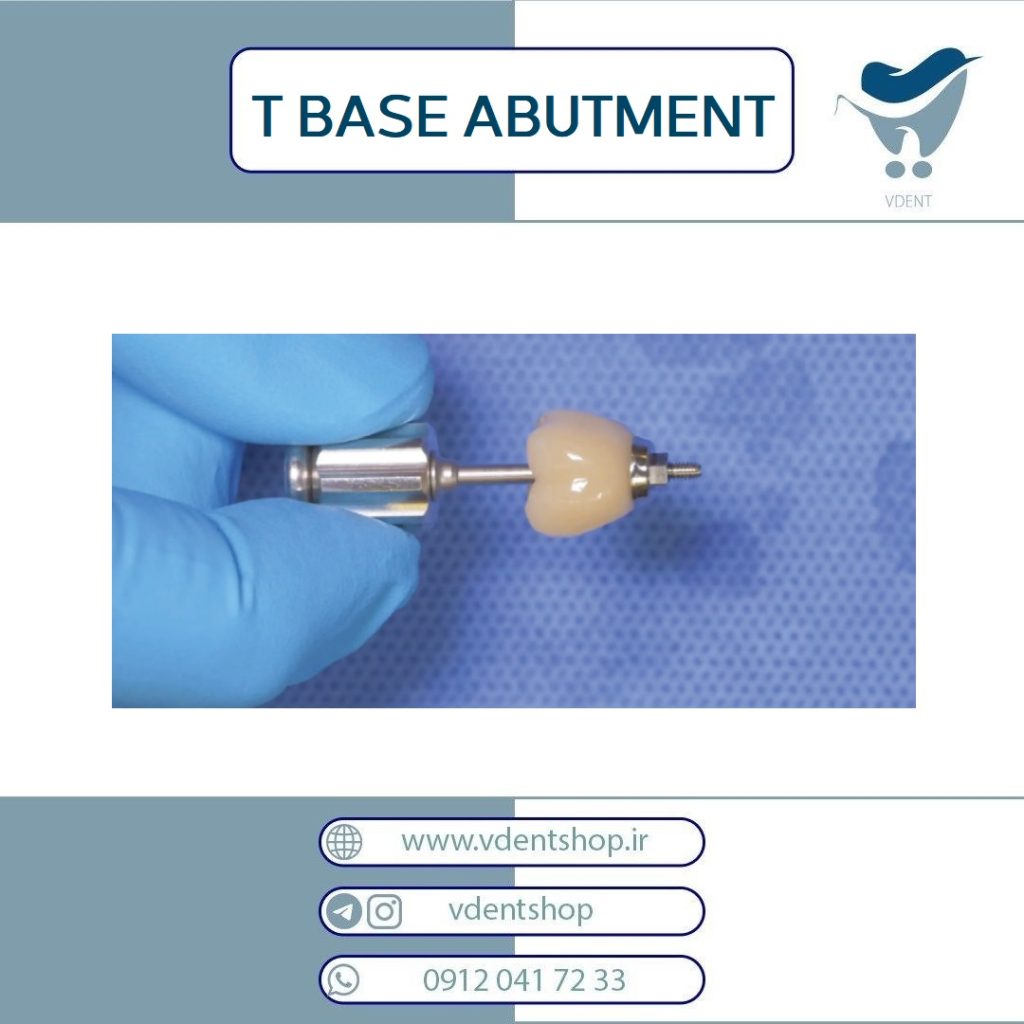 T BASE ABUTMENT

VDENT

www.vdentshop.ir

vdentshop

0912 041 72 33